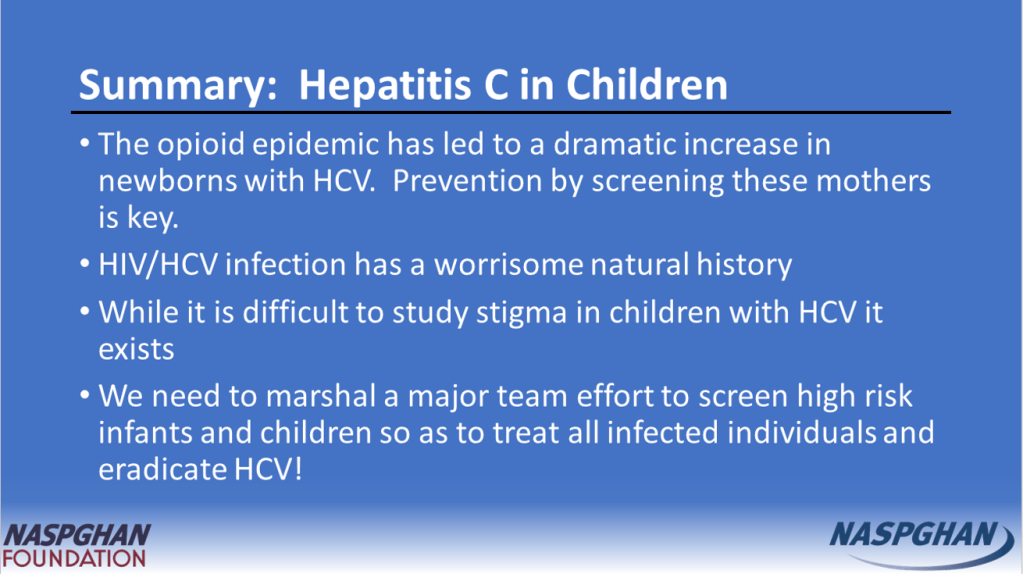 Summary: Hepatitis C in Children

• The opioid epidemic has led to a dramatic increase in newborns with HCV. Prevention by screening these mothers is key.

• HIV/HCV infection has a worrisome natural history

• While it is difficult to study stigma in children with HCV it exists

• We need to marshal a major team effort to screen high risk infants and children so as to treat all infected individuals and eradicate HCV!

NASPGHAN FOUNDATION

NASPGHAN